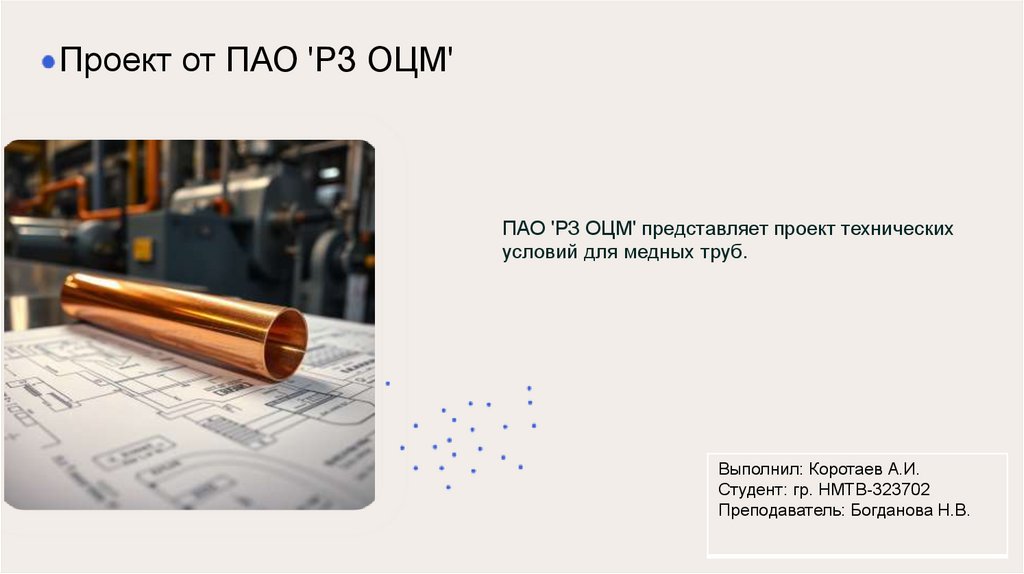 Проект от ПАО 'РЗ ОЦМ'

ПАО 'РЗ ОЦМ' представляет проект технических условий для медных труб.

Выполнил: Коротаев А.И.
Студент: гр. НМТВ-323702
Преподаватель: Богданова Н.В.